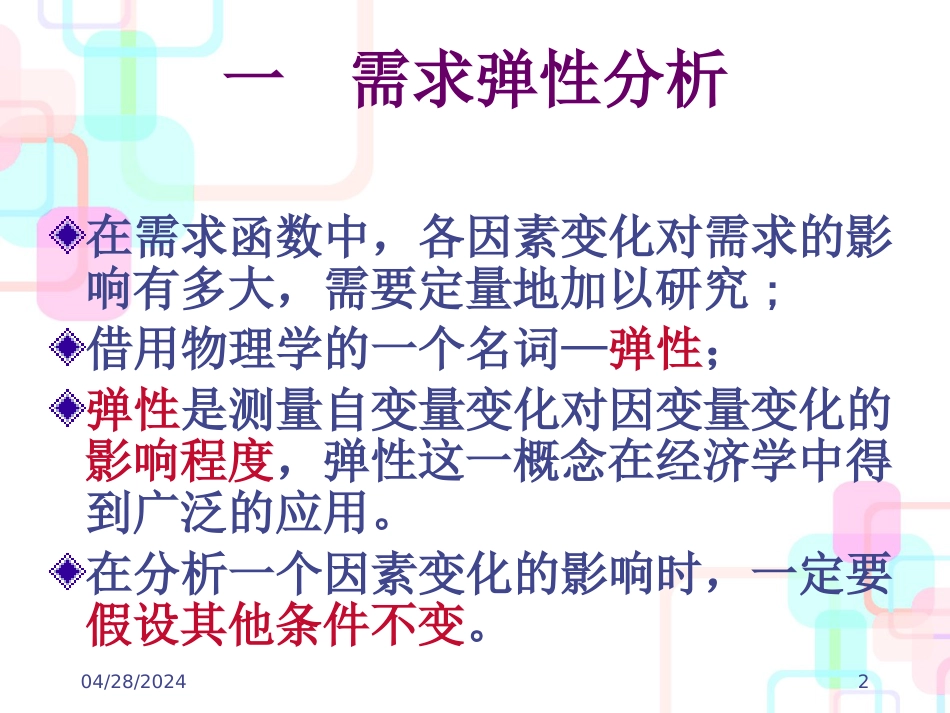 一　需求弹性分析

在需求函数中，各因素变化对需求的影响有多大，需要定量地加以研究；

借用物理学的一个名词—弹性；

弹性是测量自变量变化对因变量变化的影响程度，弹性这一概念在经济学中得到广泛的应用。

在分析一个因素变化的影响时，一定要假设其他条件不变。

04/28/2024

2